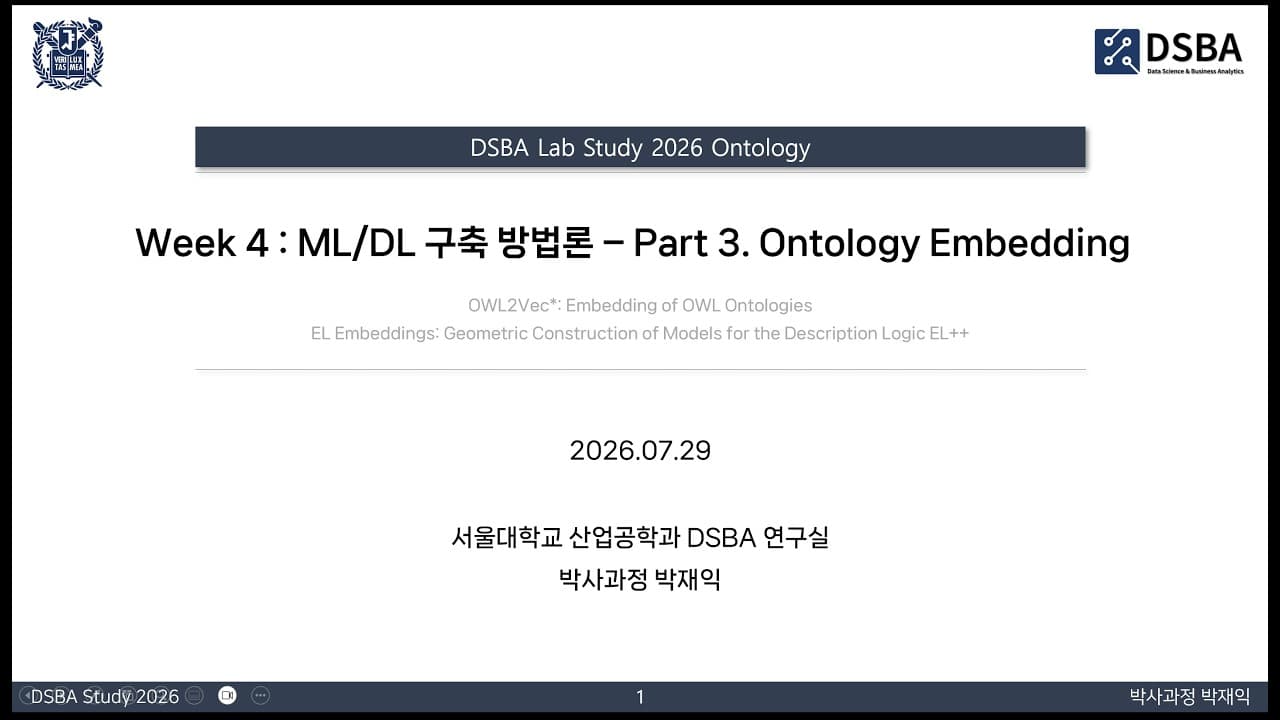 VERI LUX TAS MEA

DSBA
Data Science & Business Analytics

DSBA Lab Study 2026 Ontology

Week 4 : ML/DL 구축 방법론 – Part 3. Ontology Embedding

OWL2Vec*: Embedding of OWL Ontologies
EL Embeddings: Geometric Construction of Models for the Description Logic EL++

2026.07.29

서울대학교 산업공학과 DSBA 연구실
박사과정 박재익

DSBA Study 2026

1

박사과정 박재익